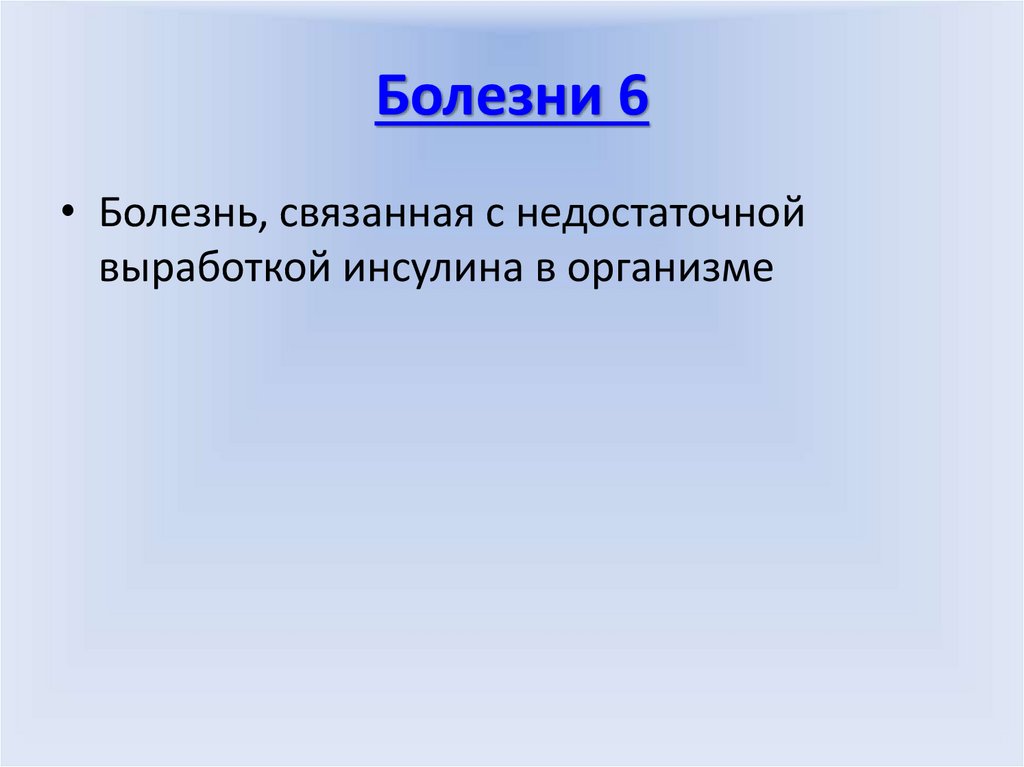 Болезни 6

• Болезнь, связанная с недостаточной выработкой инсулина в организме